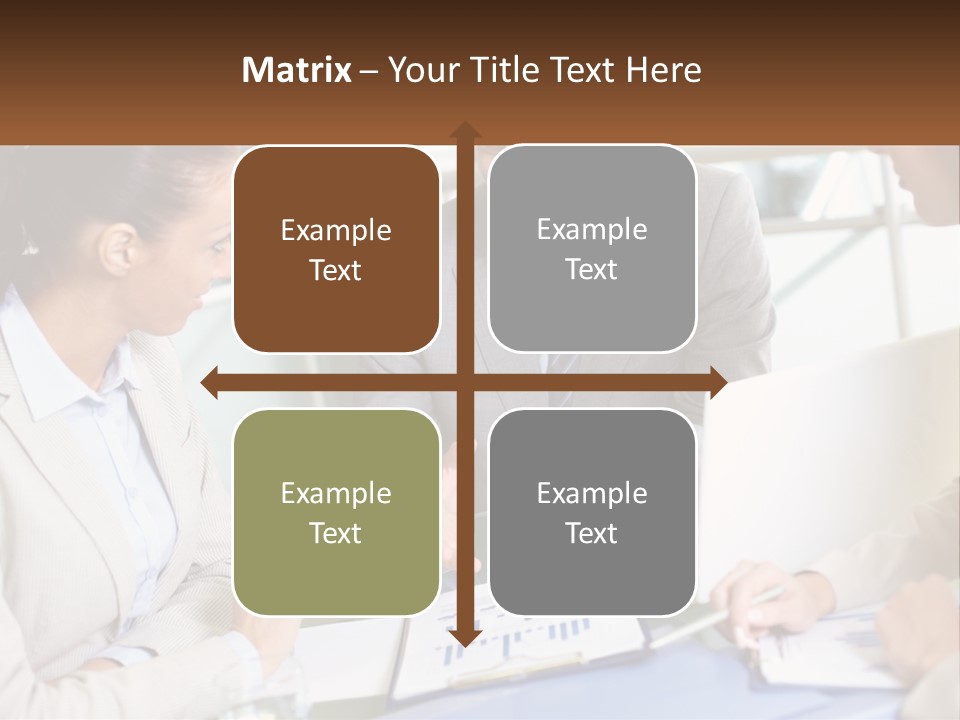 Matrix – Your Title Text Here

Example Text

Example Text

Example Text

Example Text